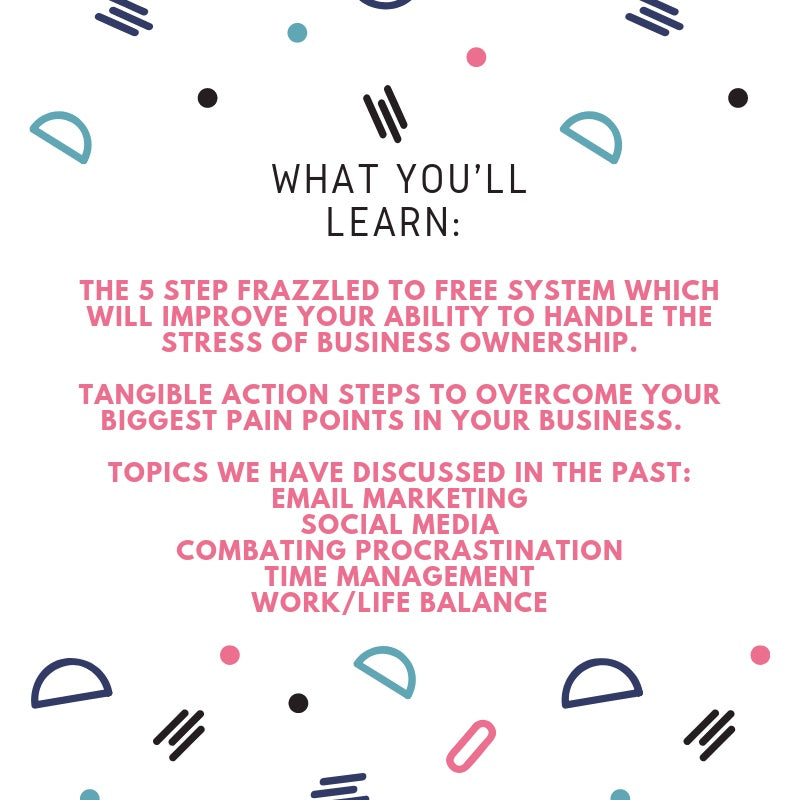 WHAT YOU'LL LEARN:

THE 5 STEP FRAZZLED TO FREE SYSTEM WHICH WILL IMPROVE YOUR ABILITY TO HANDLE THE STRESS OF BUSINESS OWNERSHIP.

TANGIBLE ACTION STEPS TO OVERCOME YOUR BIGGEST PAIN POINTS IN YOUR BUSINESS.

TOPICS WE HAVE DISCUSSED IN THE PAST:
EMAIL MARKETING
SOCIAL MEDIA
COMBATING PROCRASTINATION
TIME MANAGEMENT
WORK/LIFE BALANCE